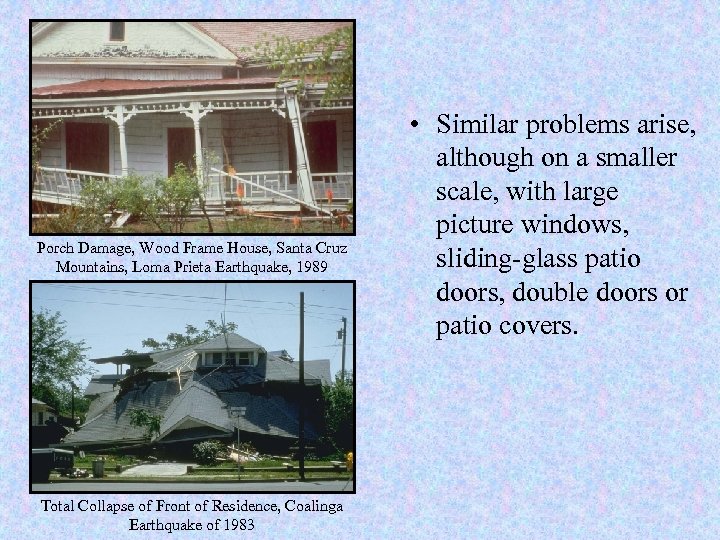 Porch Damage, Wood Frame House, Santa Cruz Mountains, Loma Prieta Earthquake, 1989

Total Collapse of Front of Residence, Coalinga Earthquake of 1983

• Similar problems arise, although on a smaller scale, with large picture windows, sliding-glass patio doors, double doors or patio covers.